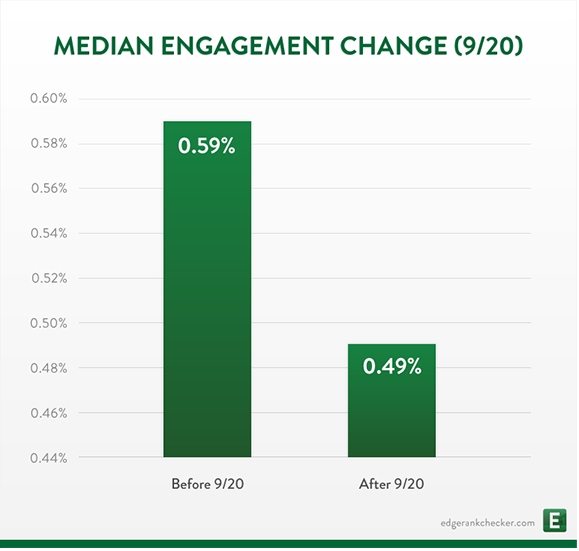 MEDIAN ENGAGEMENT CHANGE (9/20)

0.60%
0.58%
0.56%
0.54%
0.52%
0.50%
0.48%
0.46%
0.44%

0.59%
0.49%

Before 9/20
After 9/20

edgerankchecker.com E